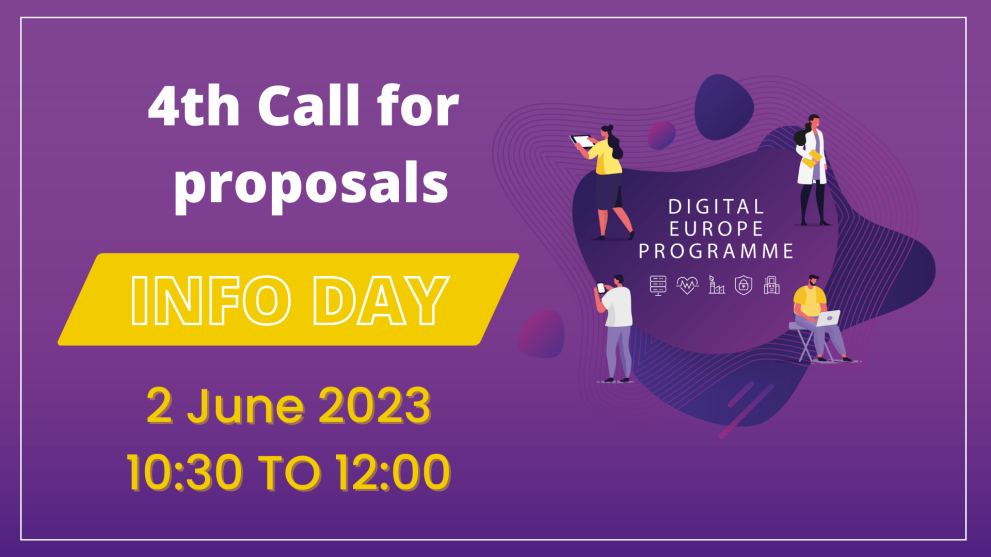 4th Call for proposals

INFO DAY

2 June 2023
10:30 TO 12:00

DIGITAL
EUROPE
PROGRAMME